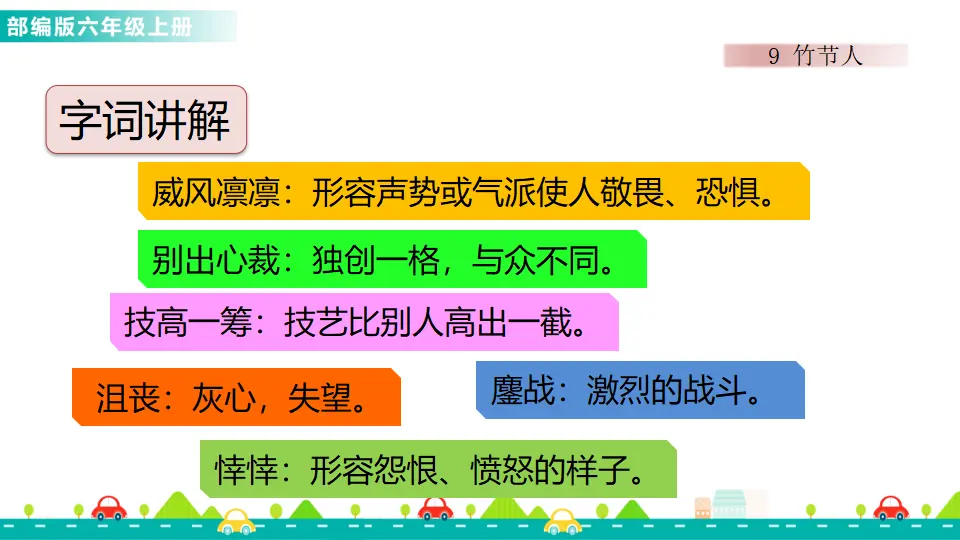 部编版六年级上册

9 竹节人

字词讲解

威风凛凛：形容声势或气派使人敬畏、恐惧。

别出心裁：独创一格，与众不同。

技高一筹：技艺比别人高出一截。

沮丧：灰心，失望。

鏖战：激烈的战斗。

悻悻：形容怨恨、愤怒的样子。